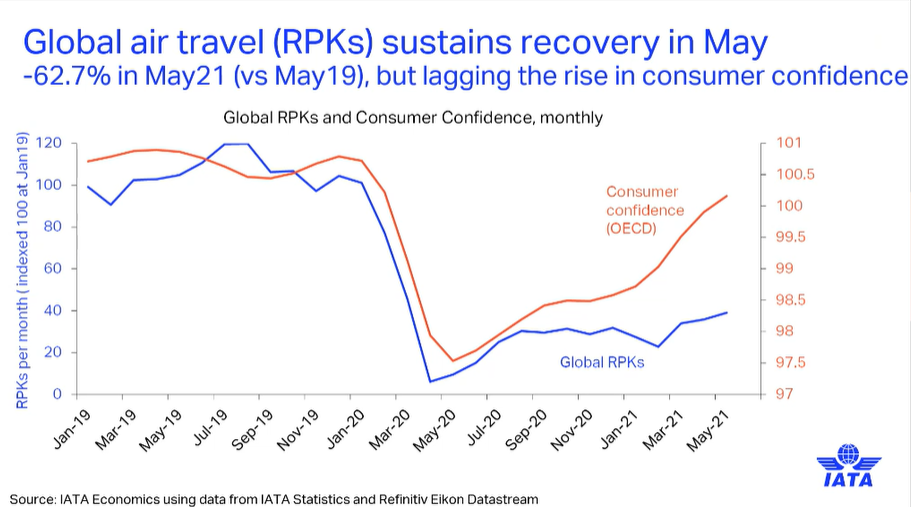 Global air travel (RPKs) sustains recovery in May
-62.7% in May21 (vs May19), but lagging the rise in consumer confidence

Global RPKs and Consumer Confidence, monthly

RPKs per month ( indexed 100 at Jan19)

120
100
80
60
40
20
0

101
100.5
100
99.5
99
98.5
98
97.5
97

Consumer confidence (OECD)

Global RPKs

Jan-19
Mar-19
May-19
Jul-19
Sep-19
Nov-19
Jan-20
Mar-20
May-20
Jul-20
Sep-20
Nov-20
Jan-21
Mar-21
May-21

IATA

Source: IATA Economics using data from IATA Statistics and Refinitiv Eikon Datastream